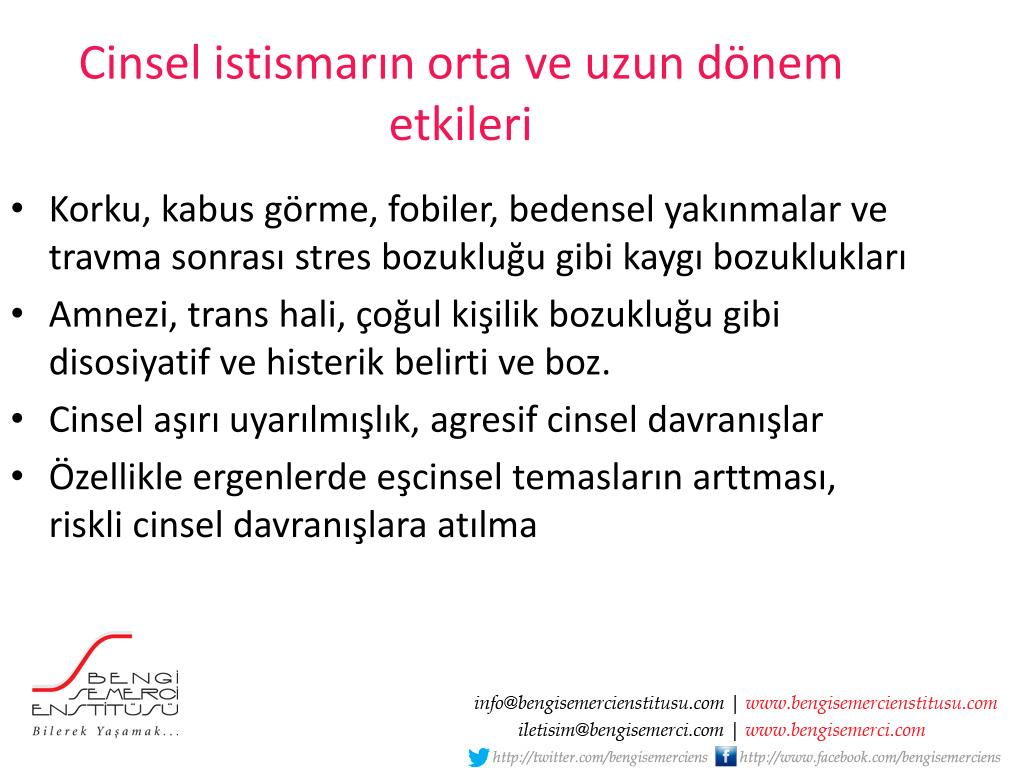 Cinsel istismarın orta ve uzun dönem etkileri

• Korku, kabus görme, fobiler, bedensel yakınmalar ve travma sonrası stres bozukluğu gibi kaygı bozuklukları
• Amnezi, trans hali, çoğul kişilik bozukluğu gibi disosiyatif ve histerik belirti ve boz.
• Cinsel aşırı uyarılmışlık, agresif cinsel davranışlar
• Özellikle ergenlerde eşcinsel temasların arttması, riskli cinsel davranışlara atılma

BENGİ SEMERCİ ENSTİTÜSÜ
Bilerek Yaşamak...

info@bengisemercienstitusu.com | www.bengisemercienstitusu.com
iletisim@bengisemerci.com | www.bengisemerci.com
http://twitter.com/bengisemerciens http://www.facebook.com/bengisemerciens